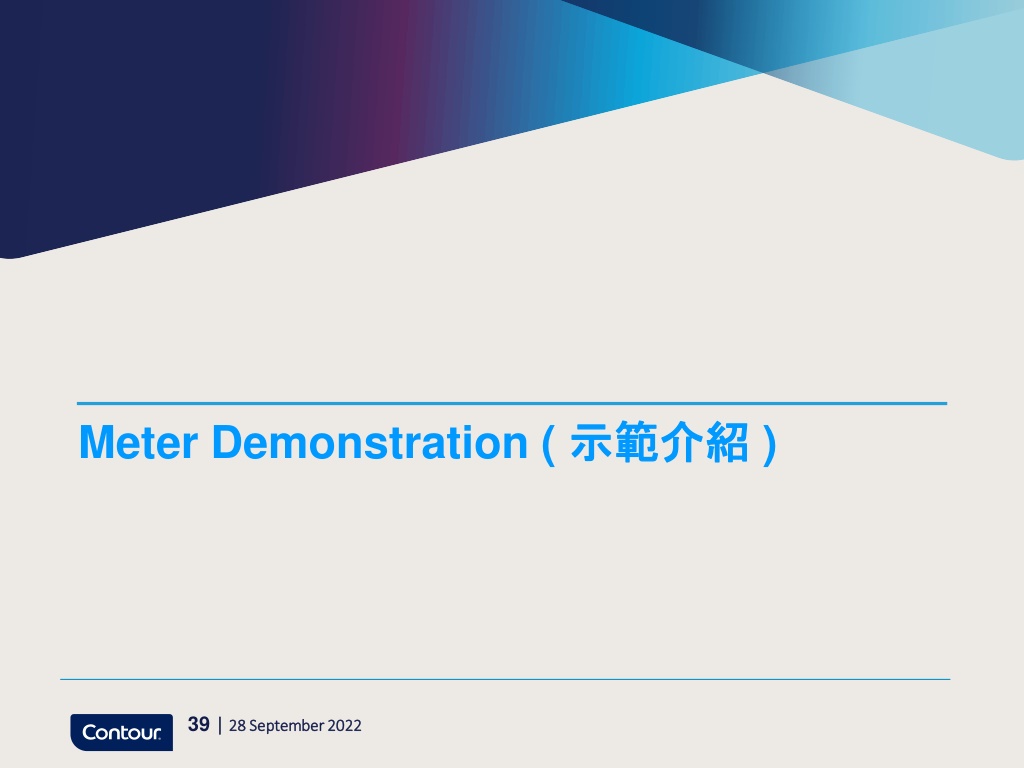 Meter Demonstration ( 示範介紹 )

Contour

39 | 28 September 2022